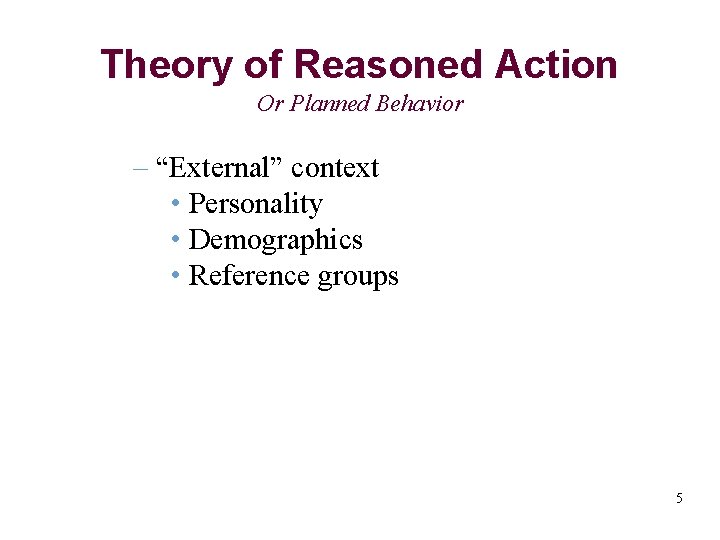 Theory of Reasoned Action
Or Planned Behavior

– “External” context
• Personality
• Demographics
• Reference groups

5